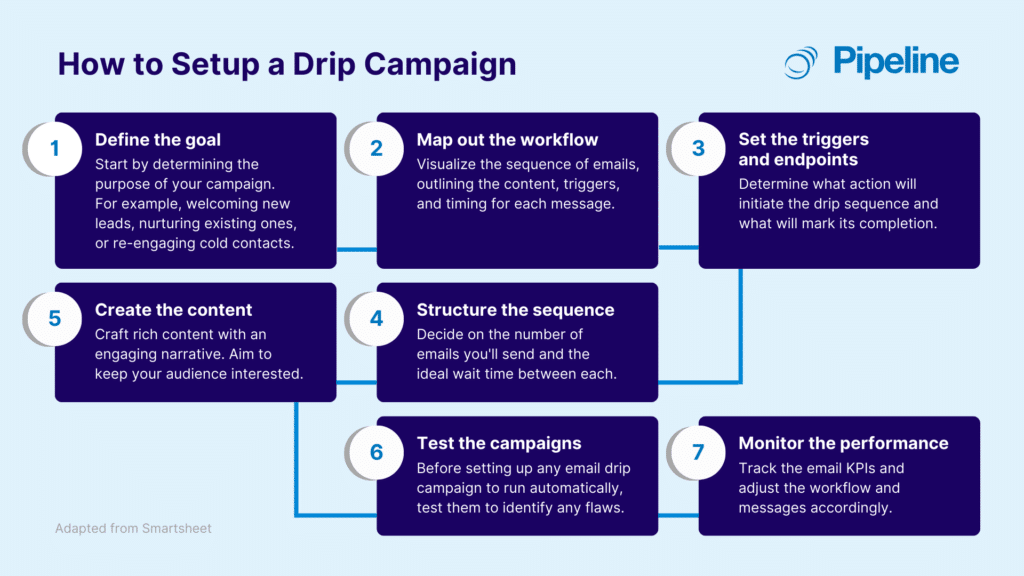 How to Setup a Drip Campaign

Pipeline

1
Define the goal
Start by determining the purpose of your campaign. For example, welcoming new leads, nurturing existing ones, or re-engaging cold contacts.

2
Map out the workflow
Visualize the sequence of emails, outlining the content, triggers, and timing for each message.

3
Set the triggers and endpoints
Determine what action will initiate the drip sequence and what will mark its completion.

5
Create the content
Craft rich content with an engaging narrative. Aim to keep your audience interested.

4
Structure the sequence
Decide on the number of emails you'll send and the ideal wait time between each.

6
Test the campaigns
Before setting up any email drip campaign to run automatically, test them to identify any flaws.

7
Monitor the performance
Track the email KPIs and adjust the workflow and messages accordingly.

Adapted from Smartsheet